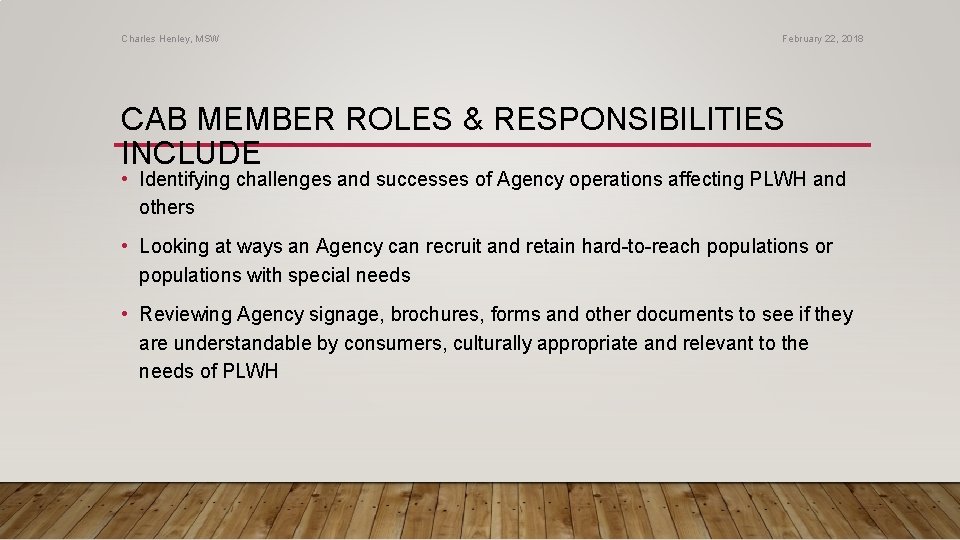 Charles Henley, MSW

February 22, 2018

CAB MEMBER ROLES & RESPONSIBILITIES INCLUDE

• Identifying challenges and successes of Agency operations affecting PLWH and others

• Looking at ways an Agency can recruit and retain hard-to-reach populations or populations with special needs

• Reviewing Agency signage, brochures, forms and other documents to see if they are understandable by consumers, culturally appropriate and relevant to the needs of PLWH